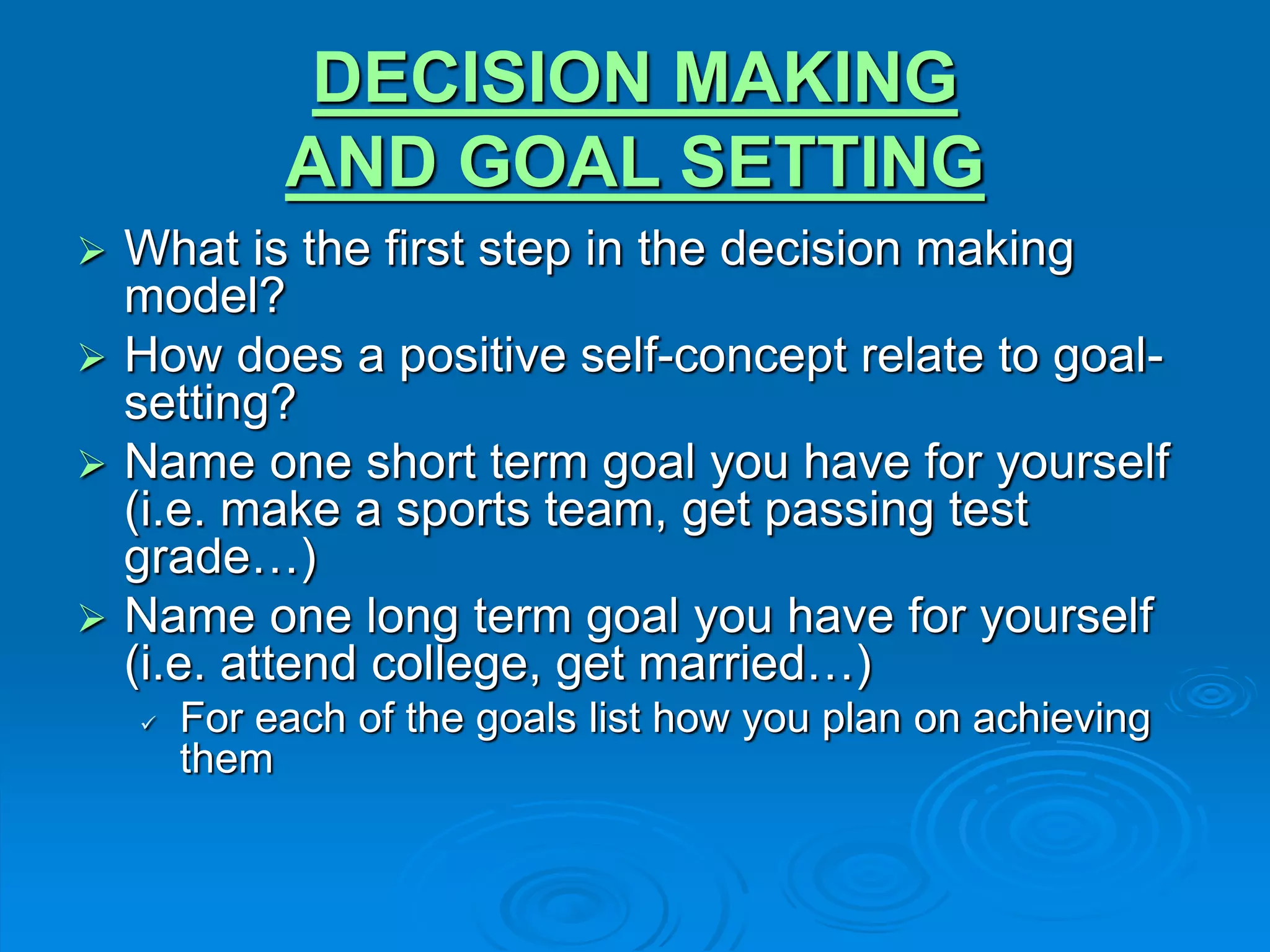 DECISION MAKING AND GOAL SETTING

➢ What is the first step in the decision making model?
➢ How does a positive self-concept relate to goal-setting?
➢ Name one short term goal you have for yourself (i.e. make a sports team, get passing test grade…)
➢ Name one long term goal you have for yourself (i.e. attend college, get married…)
✓ For each of the goals list how you plan on achieving them